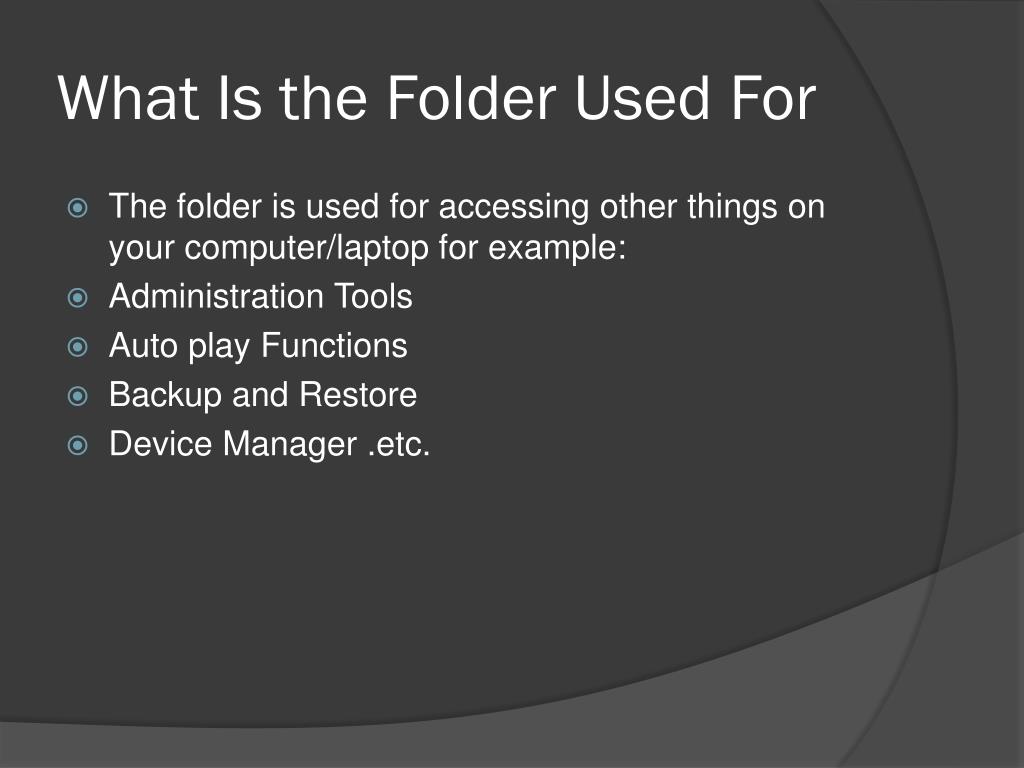 What Is the Folder Used For

The folder is used for accessing other things on your computer/laptop for example:
Administration Tools
Auto play Functions
Backup and Restore
Device Manager .etc.